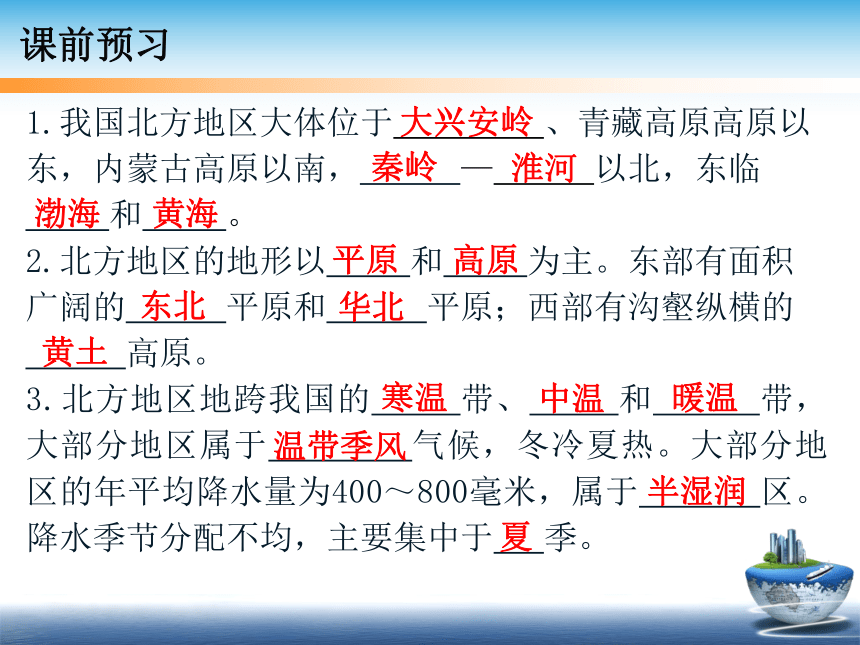 课前预习

1.我国北方地区大体位于大兴安岭、青藏高原高原以东，内蒙古高原以南，秦岭—淮河以北，东临渤海和黄海。

2.北方地区的地形以平原和高原为主。东部有面积广阔的东北平原和华北平原；西部有沟壑纵横的黄土高原。

3.北方地区地跨我国的寒温带、中温和暖温带，大部分地区属于温带季风气候，冬冷夏热。大部分地区的年平均降水量为400～800毫米，属于半湿润区。降水季节分配不均，主要集中于夏季。